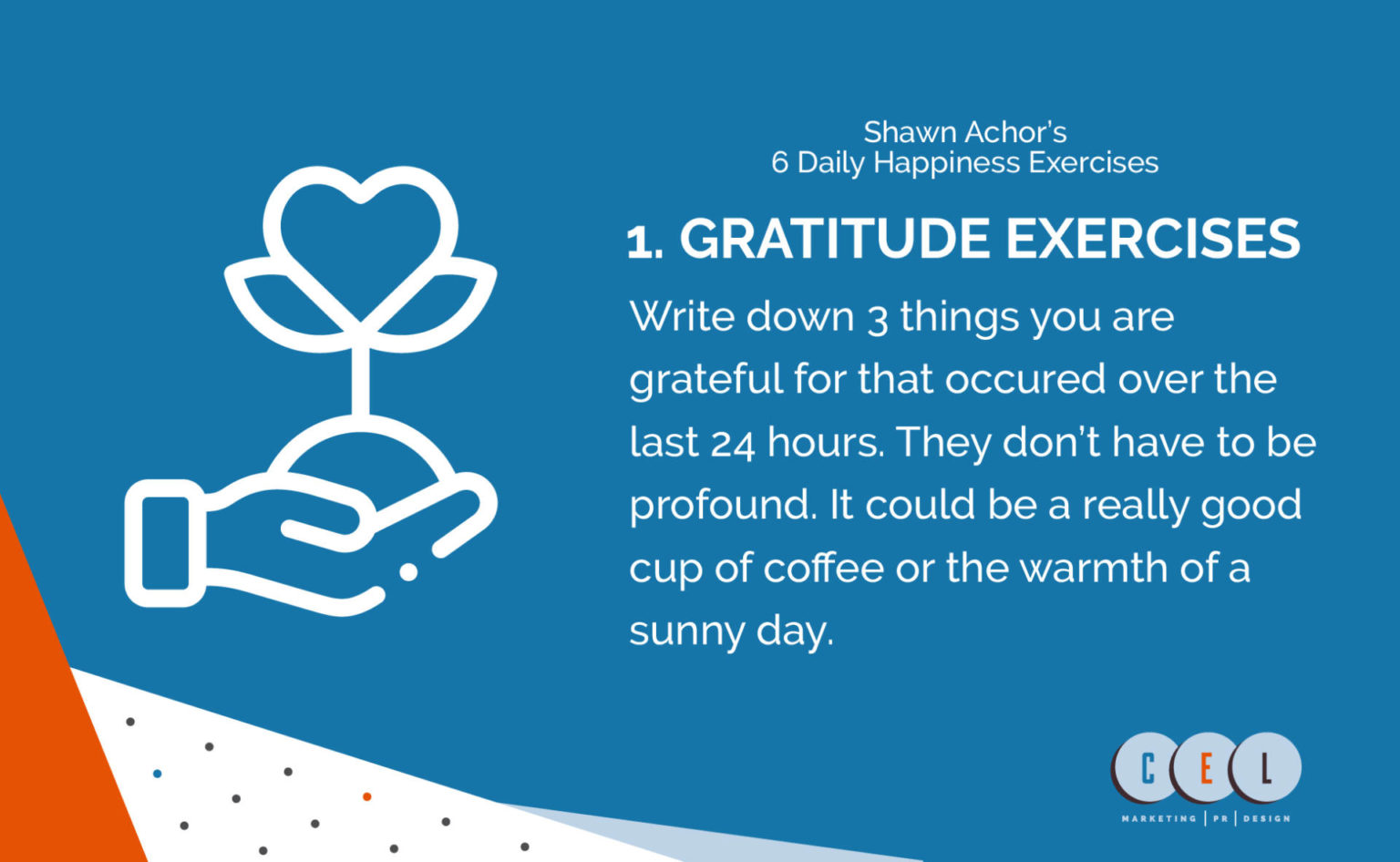 Shawn Achor's
6 Daily Happiness Exercises

1. GRATITUDE EXERCISES

Write down 3 things you are grateful for that occured over the last 24 hours. They don't have to be profound. It could be a really good cup of coffee or the warmth of a sunny day.

C E L
MARKETING | PR | DESIGN